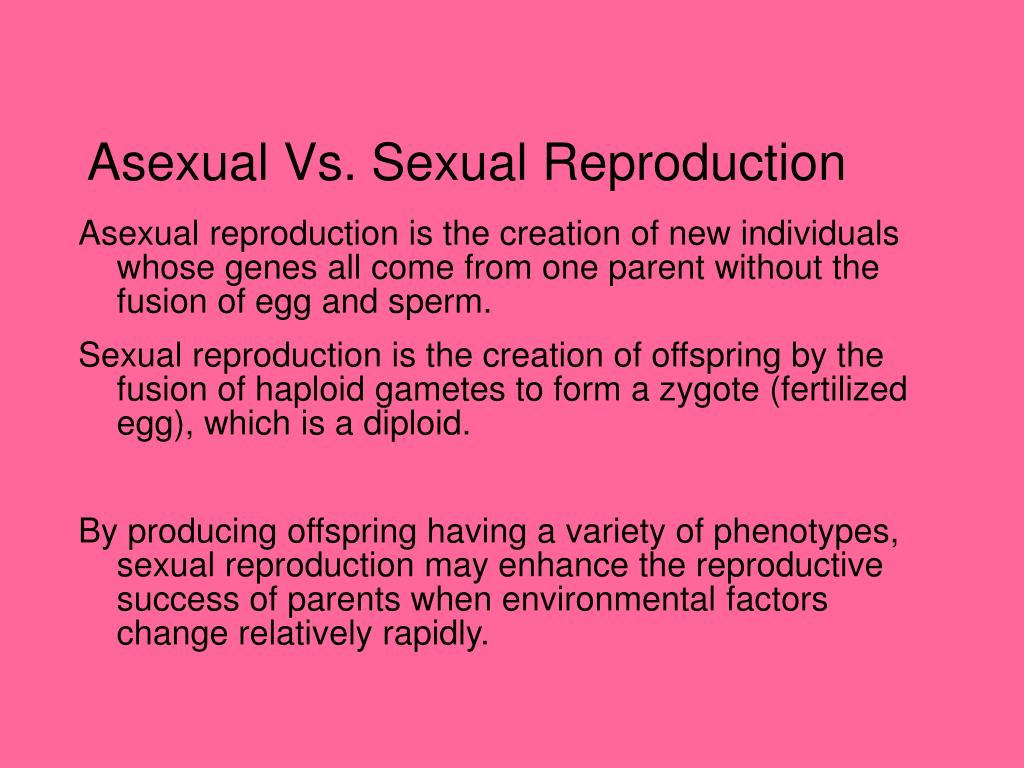 Asexual Vs. Sexual Reproduction

Asexual reproduction is the creation of new individuals whose genes all come from one parent without the fusion of egg and sperm.

Sexual reproduction is the creation of offspring by the fusion of haploid gametes to form a zygote (fertilized egg), which is a diploid.

By producing offspring having a variety of phenotypes, sexual reproduction may enhance the reproductive success of parents when environmental factors change relatively rapidly.